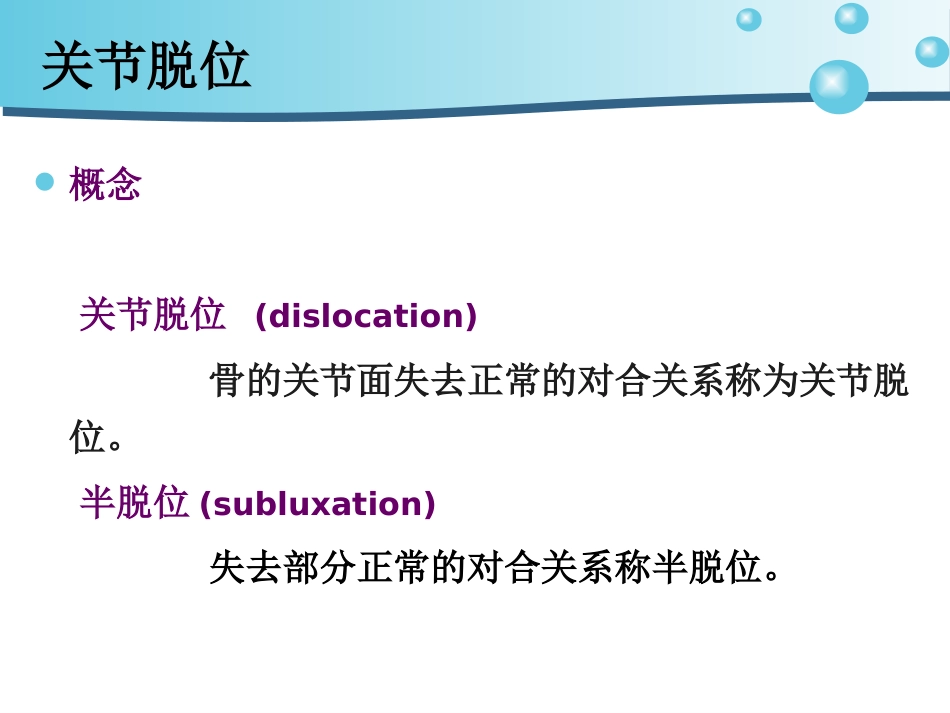 关节脱位

概念

关节脱位 (dislocation)

骨的关节面失去正常的对合关系称为关节脱位。

半脱位 (subluxation)

失去部分正常的对合关系称半脱位。